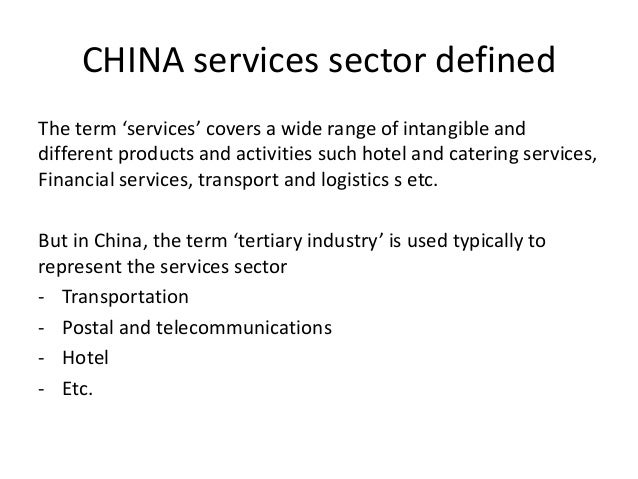 CHINA services sector defined

The term ‘services’ covers a wide range of intangible and different products and activities such hotel and catering services, Financial services, transport and logistics s etc.

But in China, the term ‘tertiary industry’ is used typically to represent the services sector
- Transportation
- Postal and telecommunications
- Hotel
- Etc.